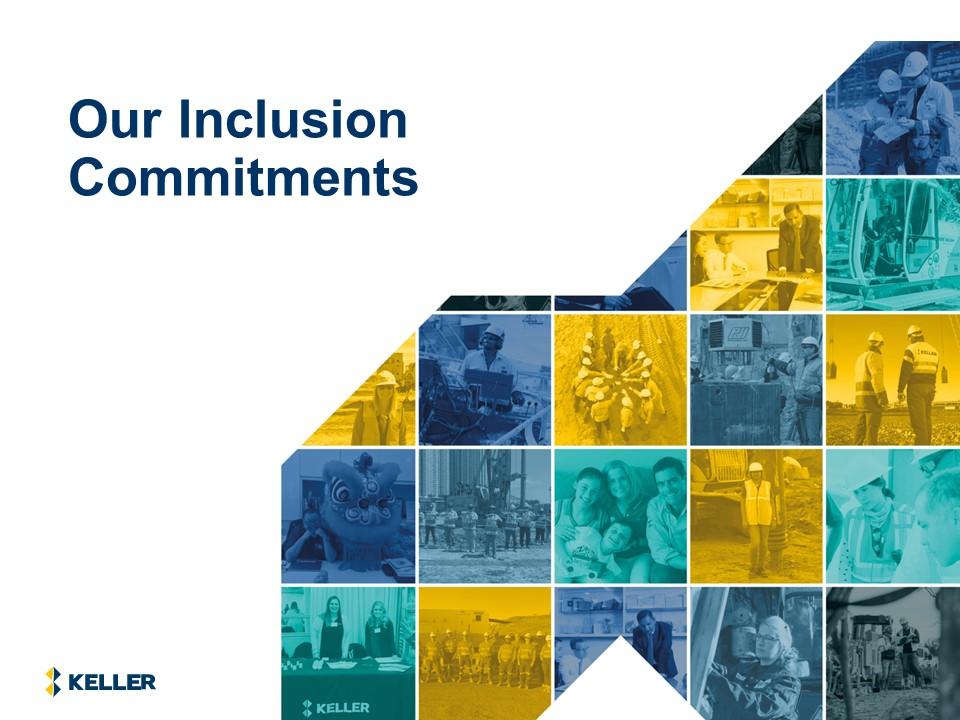 Our Inclusion Commitments

KELLER

KELLER

KELLER